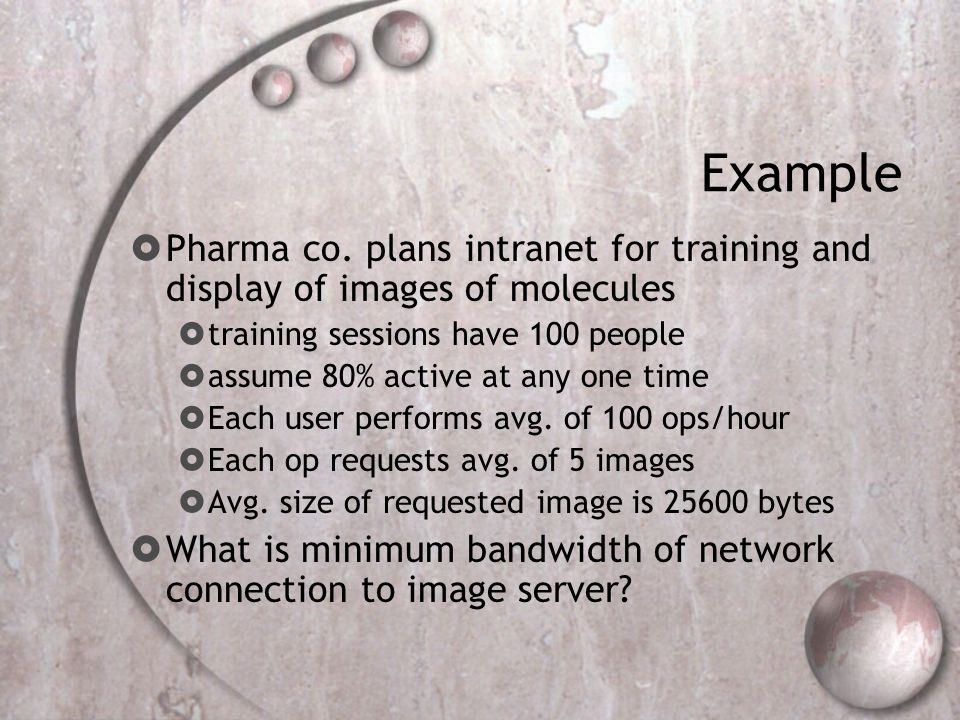 Example

Pharma co. plans intranet for training and display of images of molecules

training sessions have 100 people

assume 80% active at any one time

Each user performs avg. of 100 ops/hour

Each op requests avg. of 5 images

Avg. size of requested image is 25600 bytes

What is minimum bandwidth of network connection to image server?